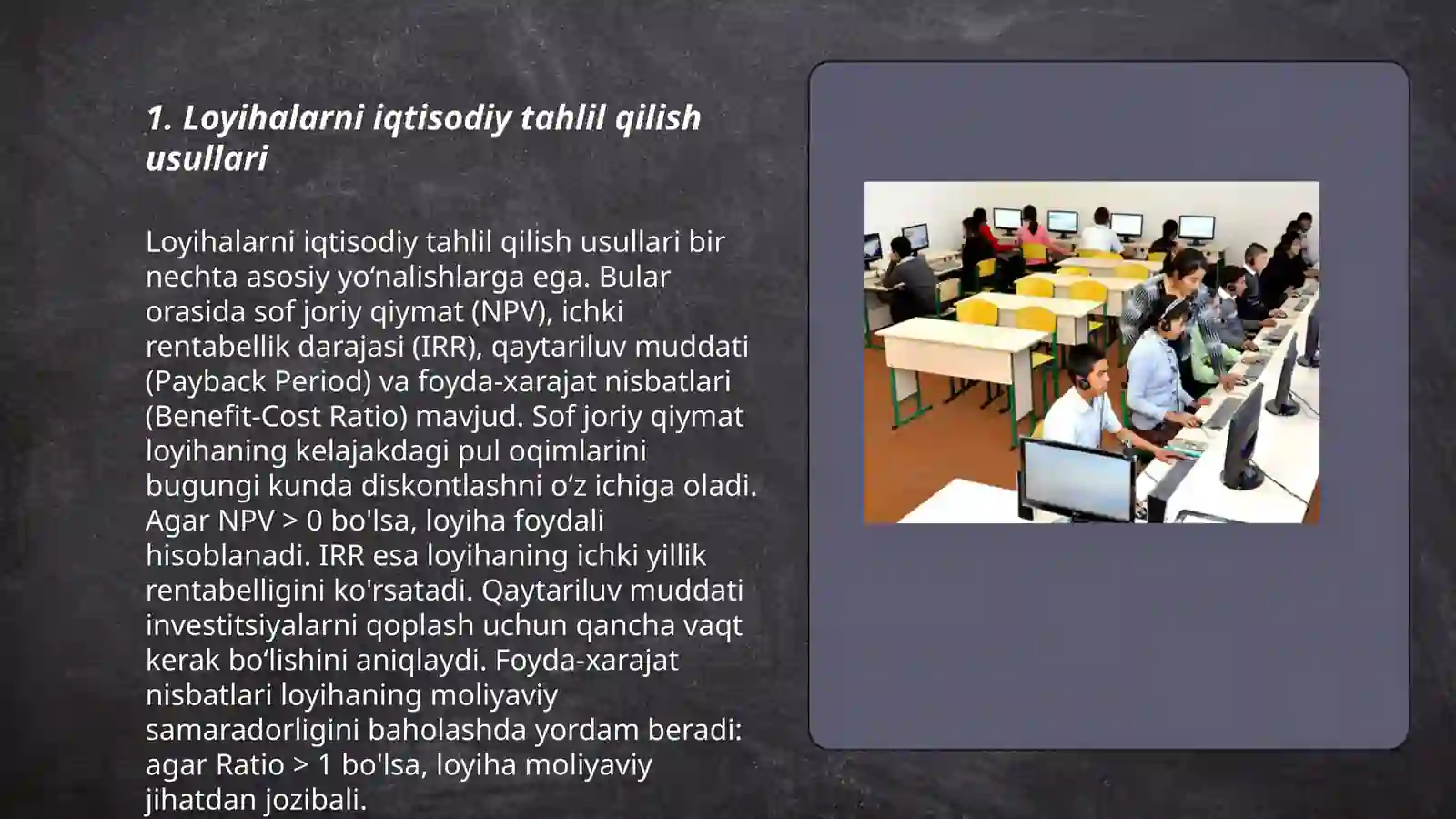 1. Loyihalarni iqtisodiy tahlil qilish usullari

Loyihalarni iqtisodiy tahlil qilish usullari bir nechta asosiy yo‘nalishlarga ega. Bular orasida sof joriy qiymat (NPV), ichki rentabellik darajasi (IRR), qaytariluv muddati (Payback Period) va foyda-xarajat nisbatlari (Benefit-Cost Ratio) mavjud. Sof joriy qiymat loyihaning kelajakdagi pul oqimlarini bugungi kunda diskontlashni o‘z ichiga oladi. Agar NPV > 0 bo'lsa, loyiha foydali hisoblanadi. IRR esa loyihaning ichki yillik rentabelligini ko'rsatadi. Qaytariluv muddati investitsiyalarni qoplash uchun qancha vaqt kerak bo‘lishini aniqlaydi. Foyda-xarajat nisbatlari loyihaning moliyaviy samaradorligini baholashda yordam beradi: agar Ratio > 1 bo'lsa, loyiha moliyaviy jihatdan jozibali.